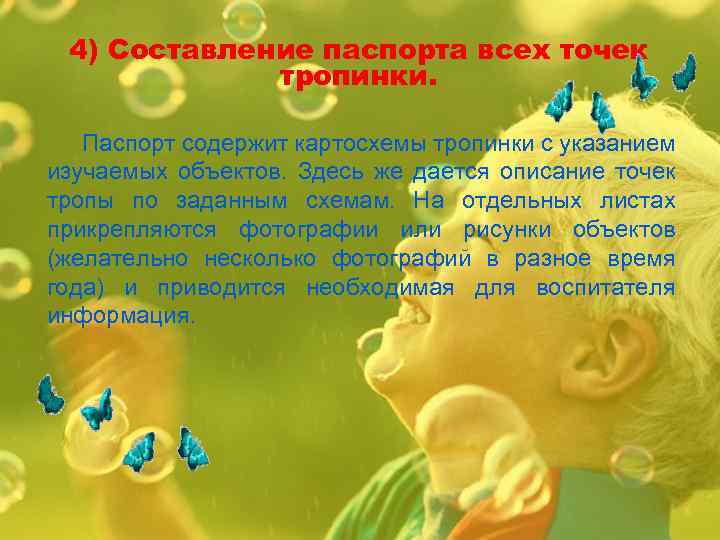 4) Составление паспорта всех точек тропинки.

Паспорт содержит картосхемы тропинки с указанием изучаемых объектов. Здесь же дается описание точек тропы по заданным схемам. На отдельных листах прикрепляются фотографии или рисунки объектов (желательно несколько фотографий в разное время года) и приводится необходимая для воспитателя информация.